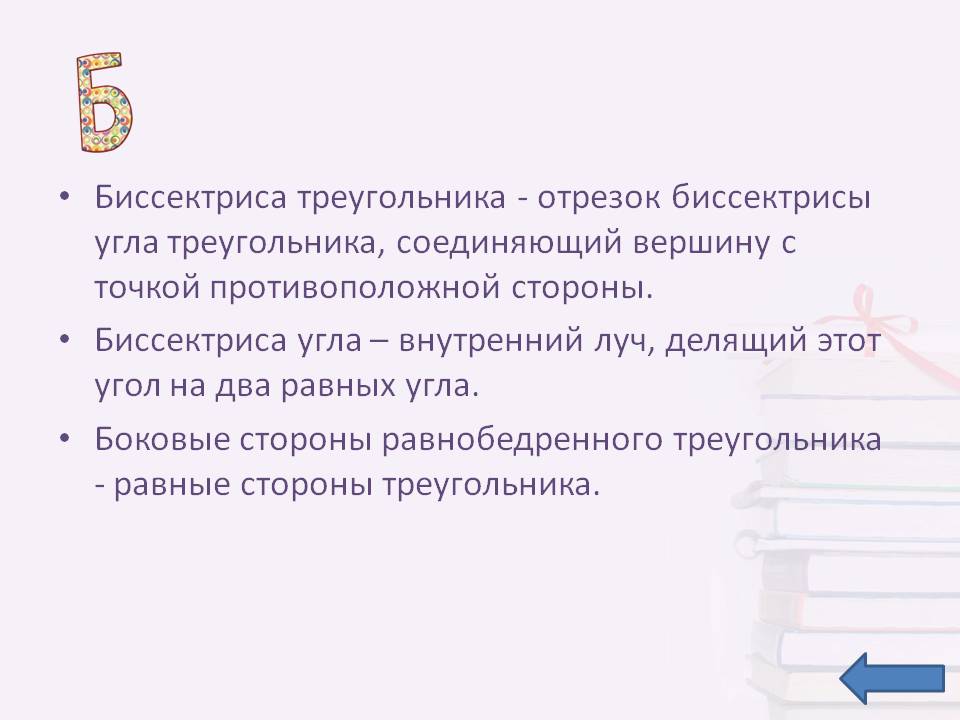 Б

• Биссектриса треугольника - отрезок биссектрисы угла треугольника, соединяющий вершину с точкой противоположной стороны.

• Биссектриса угла – внутренний луч, делящий этот угол на два равных угла.

• Боковые стороны равнобедренного треугольника - равные стороны треугольника.